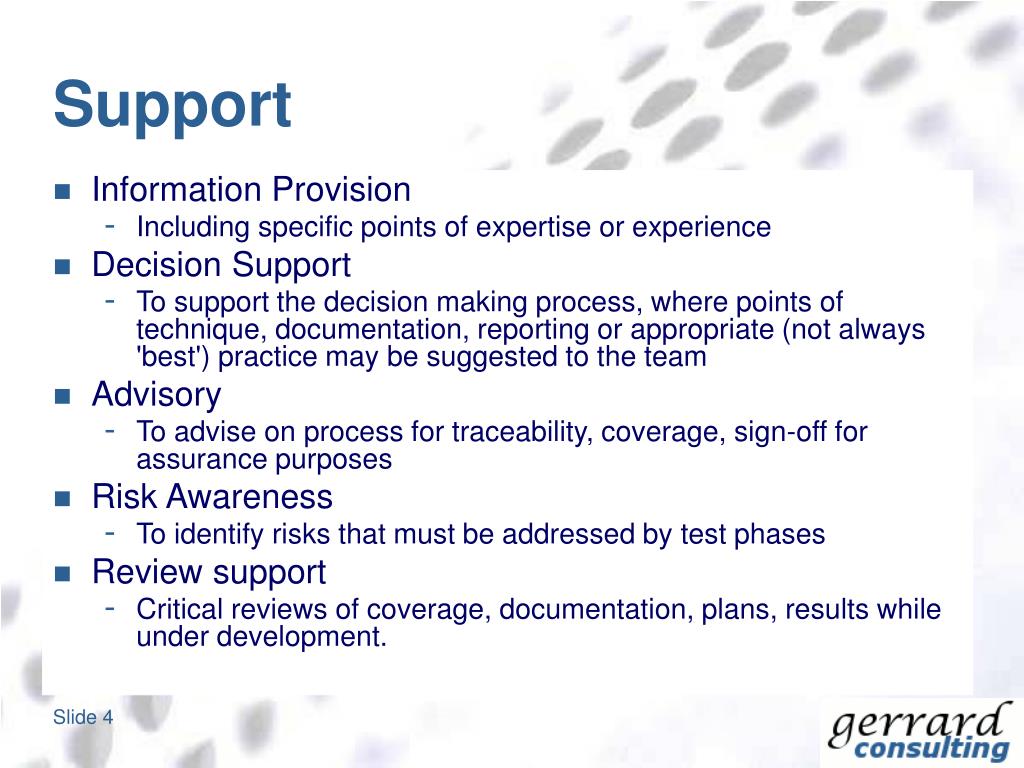 Support

- Information Provision
  - Including specific points of expertise or experience
- Decision Support
  - To support the decision making process, where points of technique, documentation, reporting or appropriate (not always 'best') practice may be suggested to the team
- Advisory
  - To advise on process for traceability, coverage, sign-off for assurance purposes
- Risk Awareness
  - To identify risks that must be addressed by test phases
- Review support
  - Critical reviews of coverage, documentation, plans, results while under development.

Slide 4

gerrard consulting